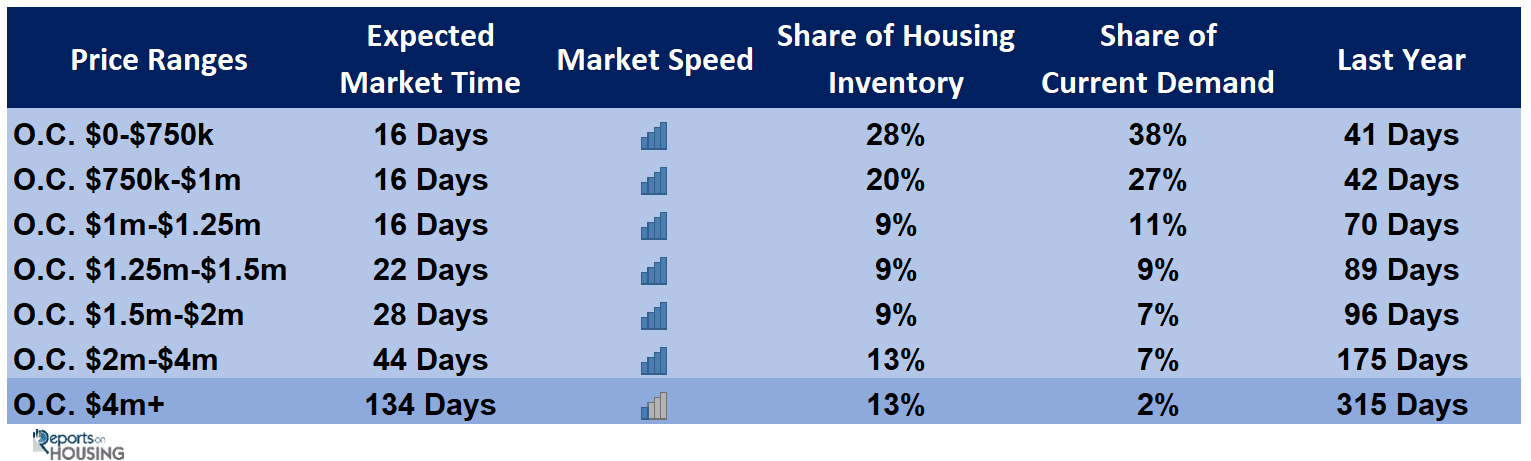 | Price Ranges | Expected Market Time | Market Speed | Share of Housing Inventory | Share of Current Demand | Last Year |
|---|---|---|---|---|---|
| O.C. \$0-\$750k | 16 Days | | 28% | 38% | 41 Days |
| O.C. \$750k-\$1m | 16 Days | | 20% | 27% | 42 Days |
| O.C. \$1m-\$1.25m | 16 Days | | 9% | 11% | 70 Days |
| O.C. \$1.25m-\$1.5m | 22 Days | | 9% | 9% | 89 Days |
| O.C. \$1.5m-\$2m | 28 Days | | 9% | 7% | 96 Days |
| O.C. \$2m-\$4m | 44 Days | | 13% | 7% | 175 Days |
| O.C. \$4m+ | 134 Days | | 13% | 2% | 315 Days |

Reports on HOUSING